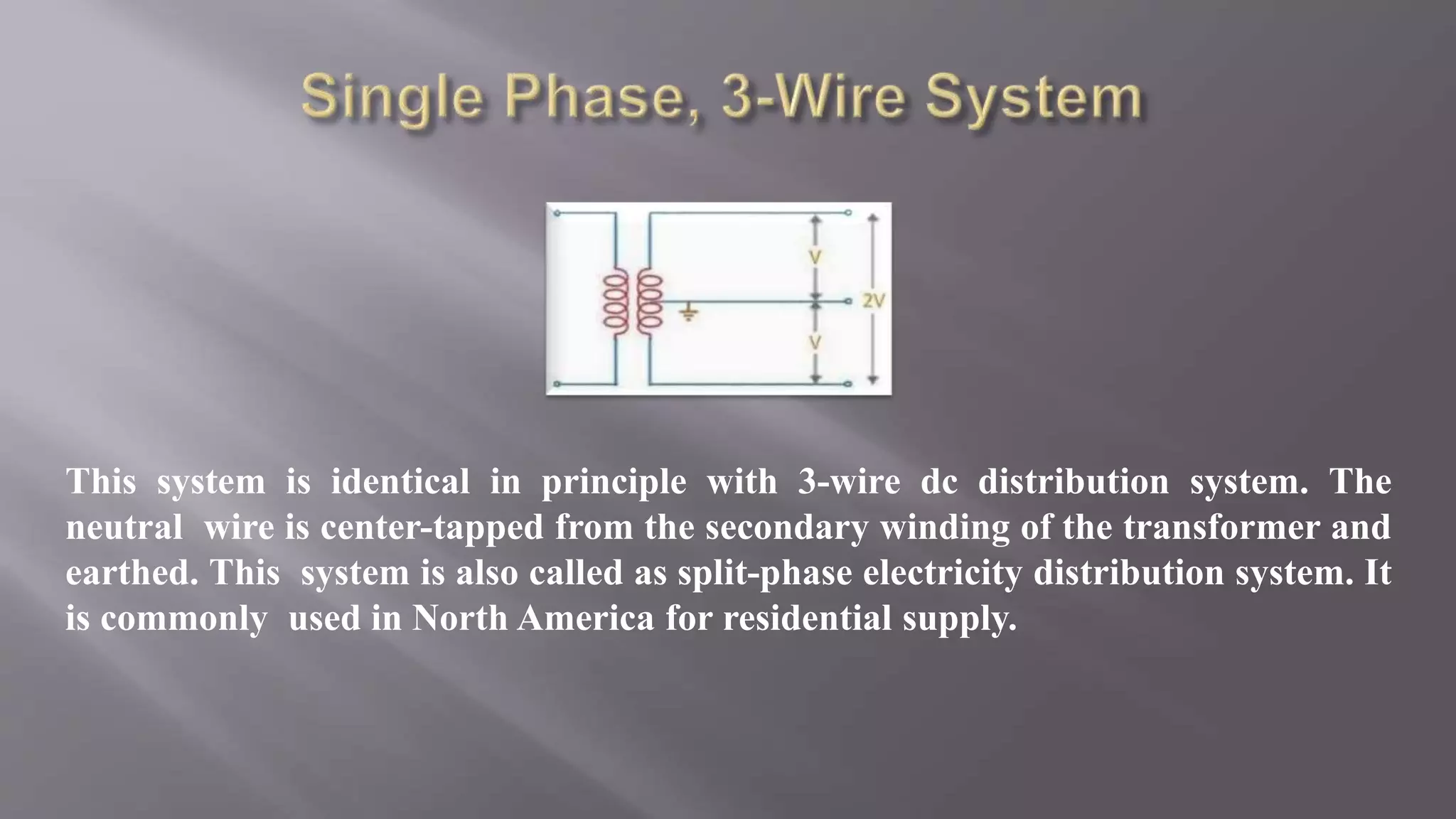 Single Phase, 3-Wire System

V

2V

V

This system is identical in principle with 3-wire dc distribution system. The neutral wire is center-tapped from the secondary winding of the transformer and earthed. This system is also called as split-phase electricity distribution system. It is commonly used in North America for residential supply.